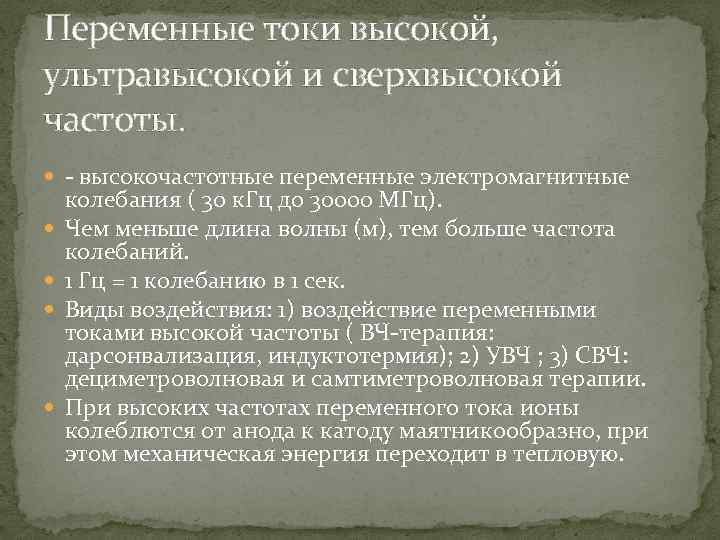 Переменные токи высокой, ультравысокой и сверхвысокой частоты.

- высокочастотные переменные электромагнитные колебания ( 30 кГц до 30000 МГц).

Чем меньше длина волны (м), тем больше частота колебаний.

1 Гц = 1 колебанию в 1 сек.

Виды воздействия: 1) воздействие переменными токами высокой частоты ( ВЧ-терапия: дарсонвализация, индуктотермия); 2) УВЧ ; 3) СВЧ: дециметроволновая и самтиметроволновая терапии.

При высоких частотах переменного тока ионы колеблются от анода к катоду маятникообразно, при этом механическая энергия переходит в тепловую.